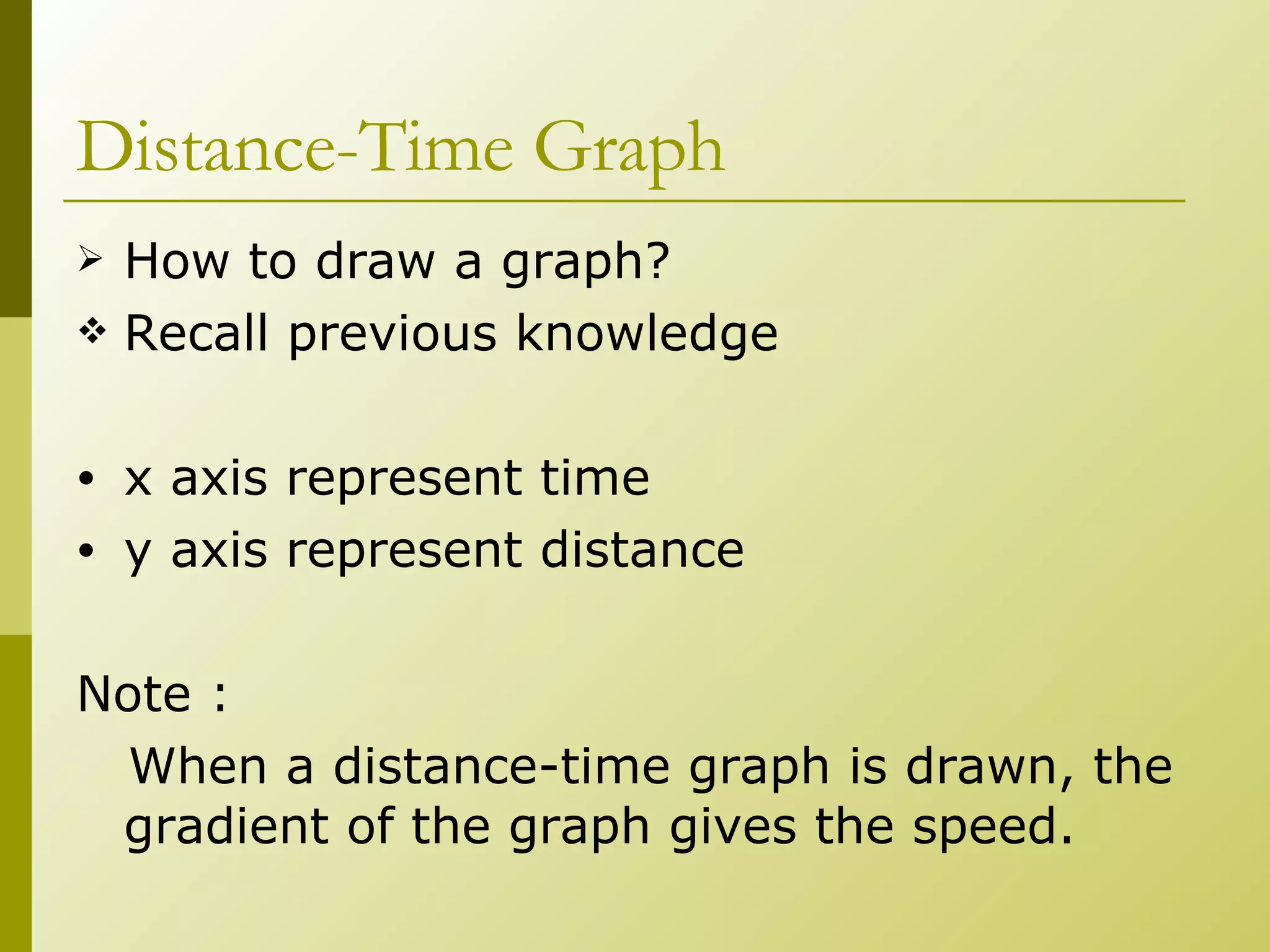 Distance-Time Graph

➢ How to draw a graph?

❖ Recall previous knowledge

• x axis represent time
• y axis represent distance

Note :

When a distance-time graph is drawn, the gradient of the graph gives the speed.